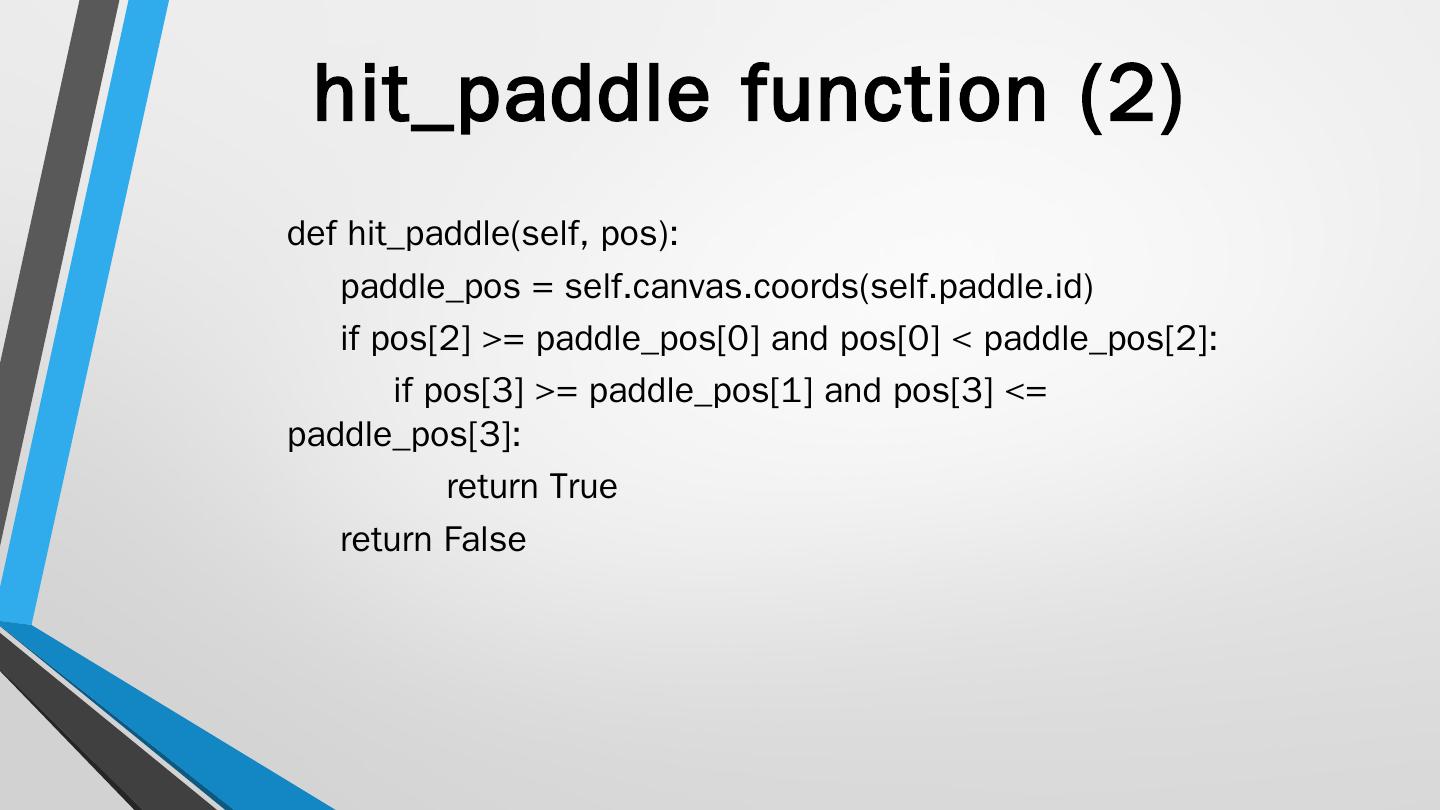 hit_paddle function (2)

def hit_paddle(self, pos):
    paddle_pos = self.canvas.coords(self.paddle.id)
    if pos[2] >= paddle_pos[0] and pos[0] < paddle_pos[2]:
        if pos[3] >= paddle_pos[1] and pos[3] <= paddle_pos[3]:
            return True
    return False